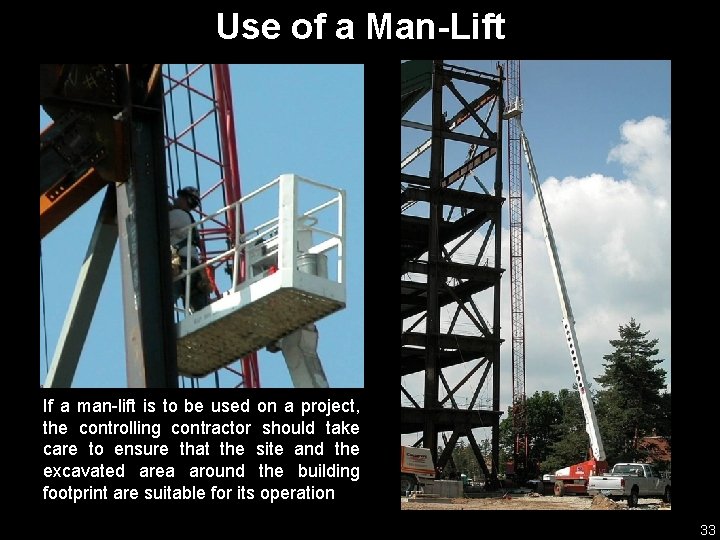 Use of a Man-Lift

If a man-lift is to be used on a project, the controlling contractor should take care to ensure that the site and the excavated area around the building footprint are suitable for its operation

33